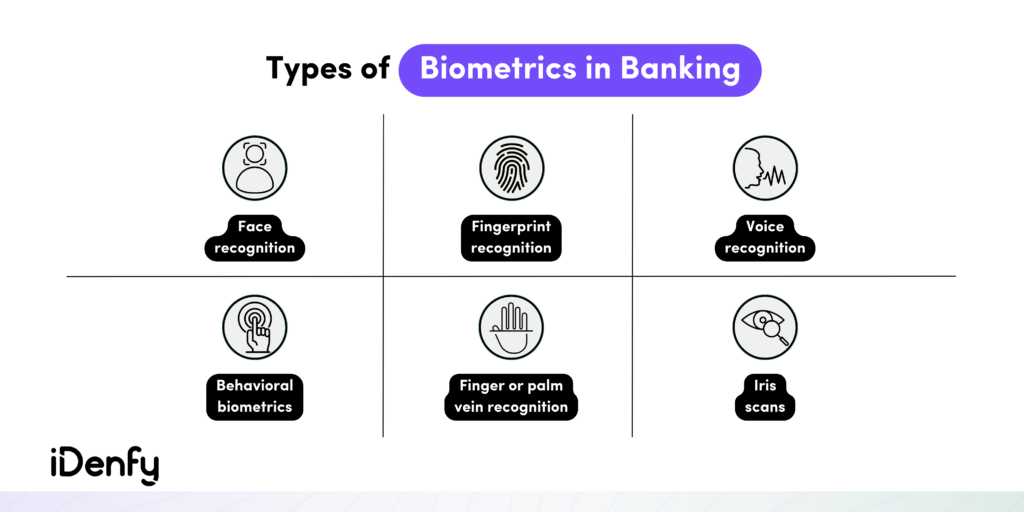 Types of Biometrics in Banking

Face recognition

Fingerprint recognition

Voice recognition

Behavioral biometrics

Finger or palm vein recognition

Iris scans

iDenfy